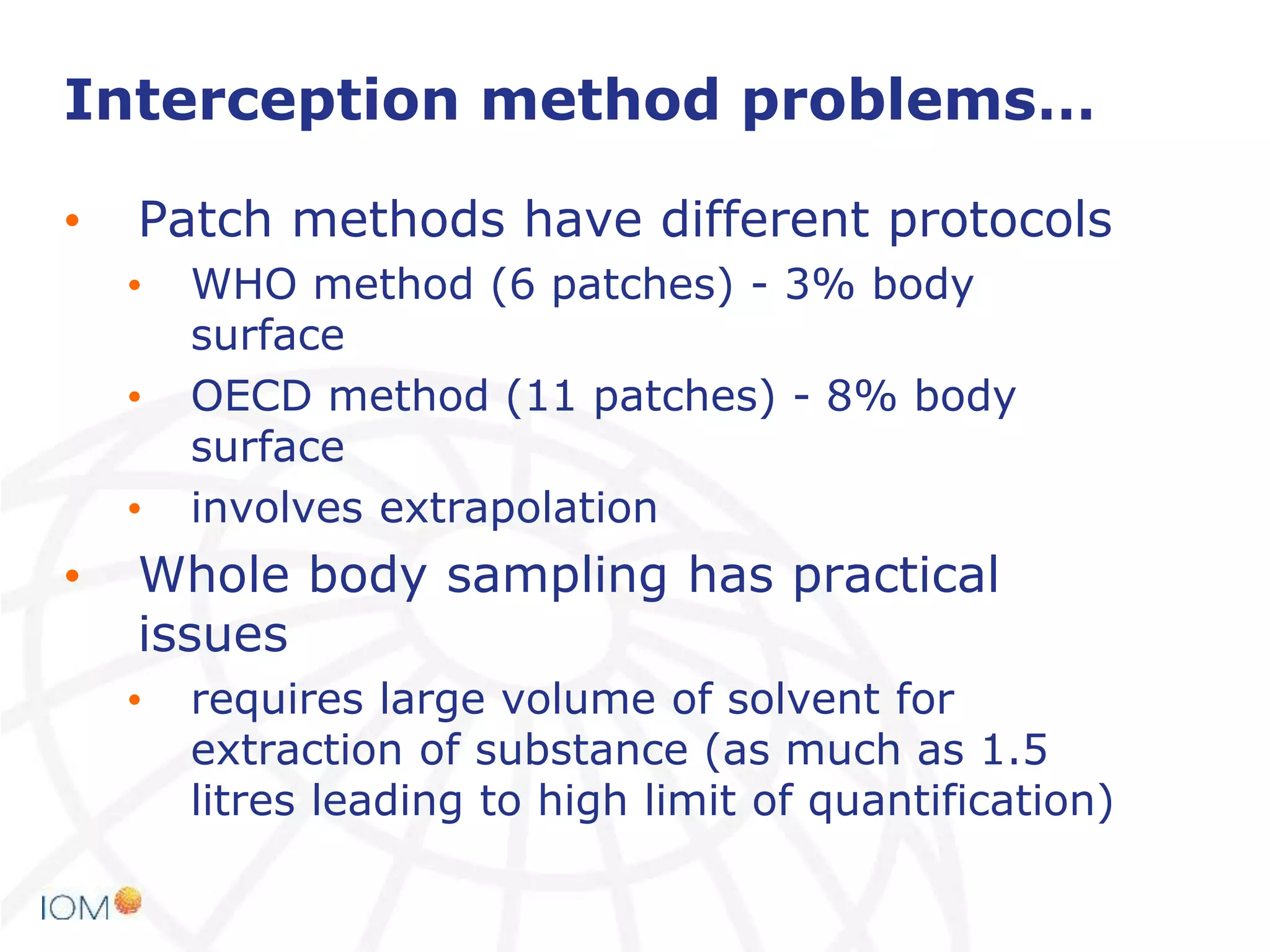 Interception method problems…

• Patch methods have different protocols
  • WHO method (6 patches) - 3% body surface
  • OECD method (11 patches) - 8% body surface
  • involves extrapolation
• Whole body sampling has practical issues
  • requires large volume of solvent for extraction of substance (as much as 1.5 litres leading to high limit of quantification)

IOM